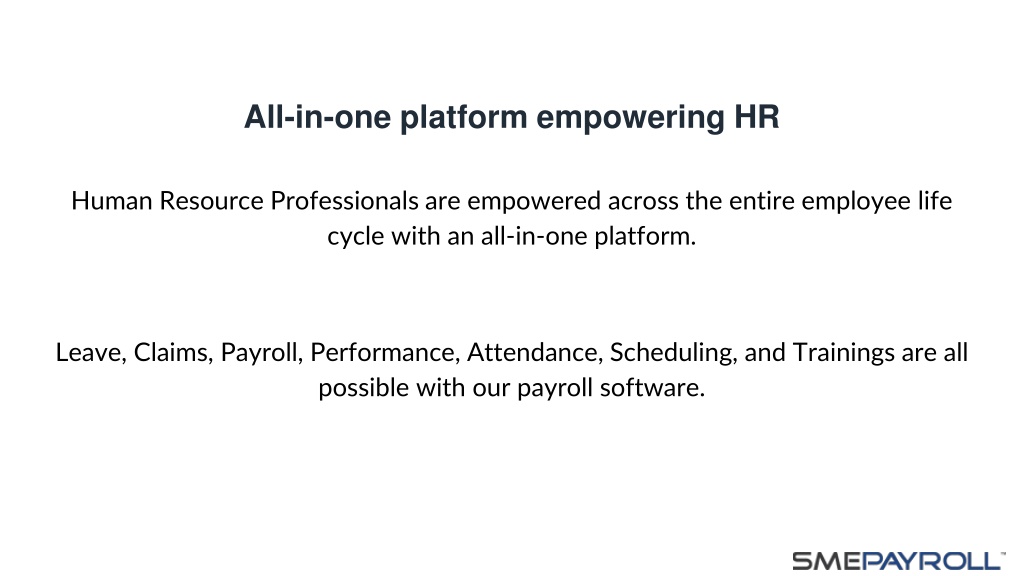 All-in-one platform empowering HR

Human Resource Professionals are empowered across the entire employee life cycle with an all-in-one platform.

Leave, Claims, Payroll, Performance, Attendance, Scheduling, and Trainings are all possible with our payroll software.

SMEPAYROLL™